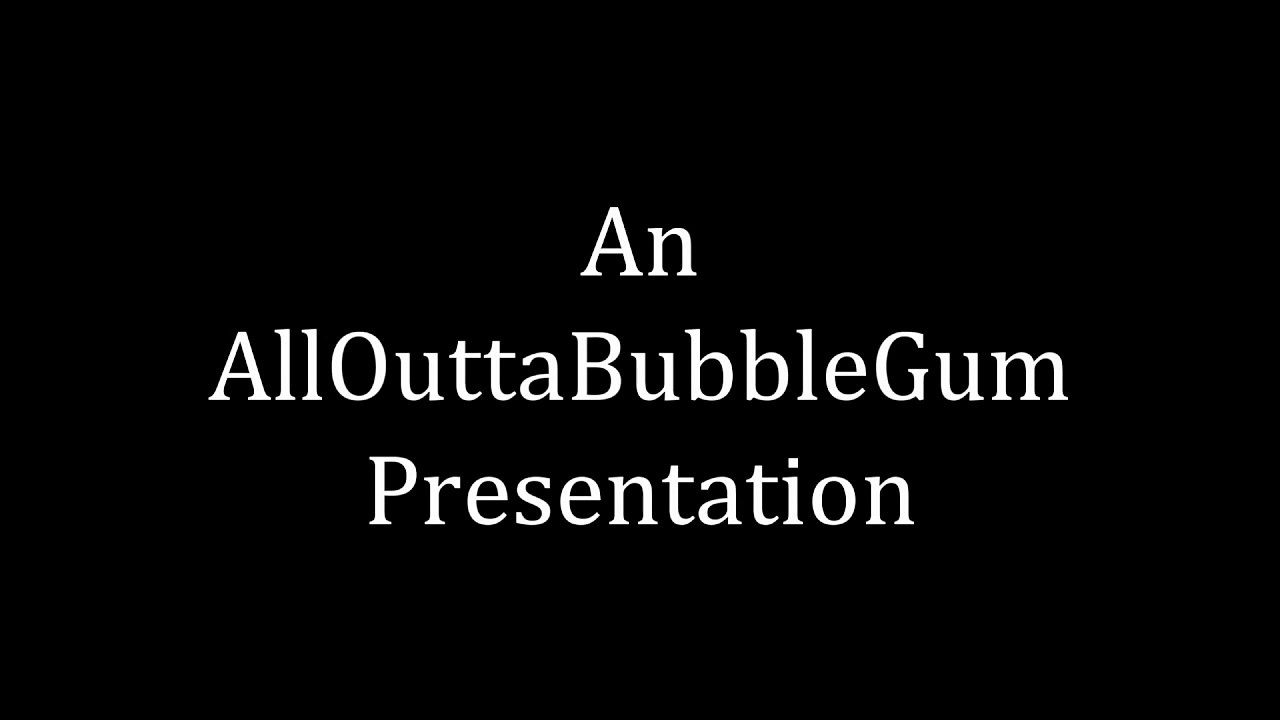 An
AllOuttaBubbleGum
Presentation